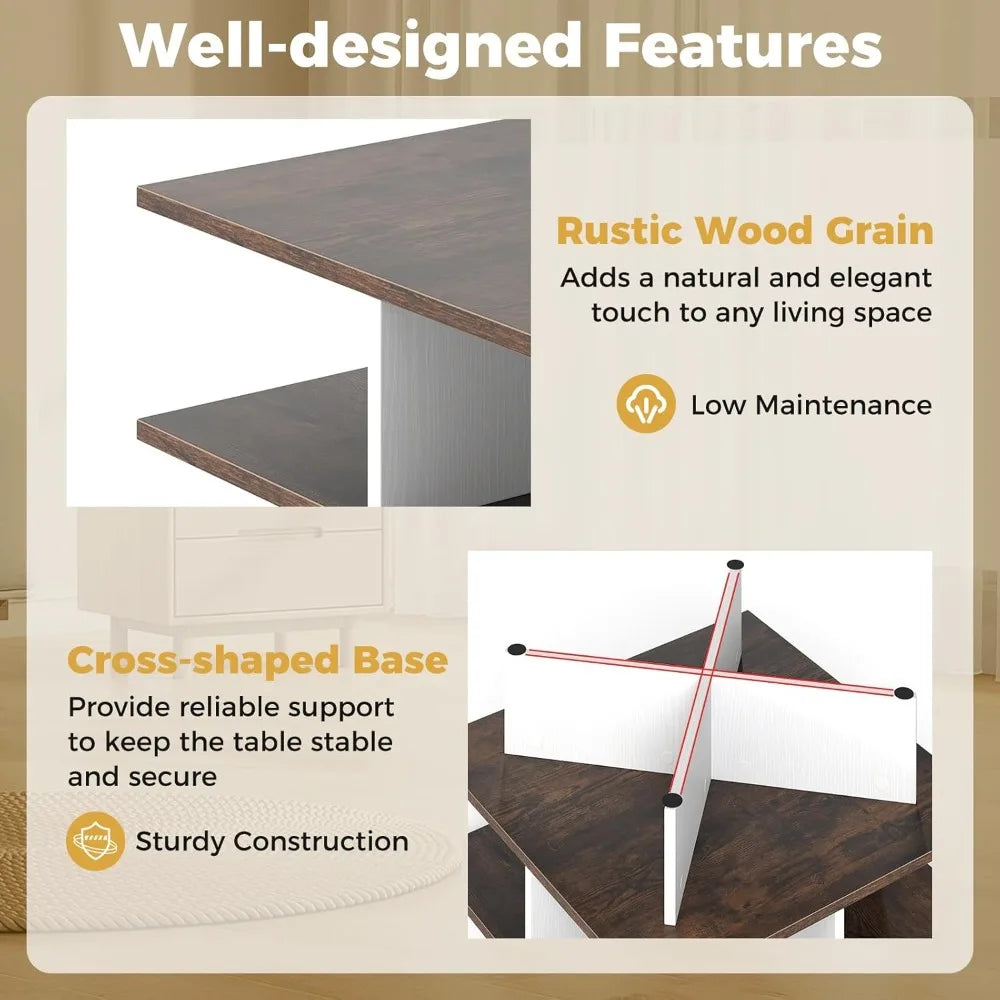 Well-designed Features

Rustic Wood Grain

Adds a natural and elegant touch to any living space

Low Maintenance

Cross-shaped Base

Provide reliable support to keep the table stable and secure

Sturdy Construction